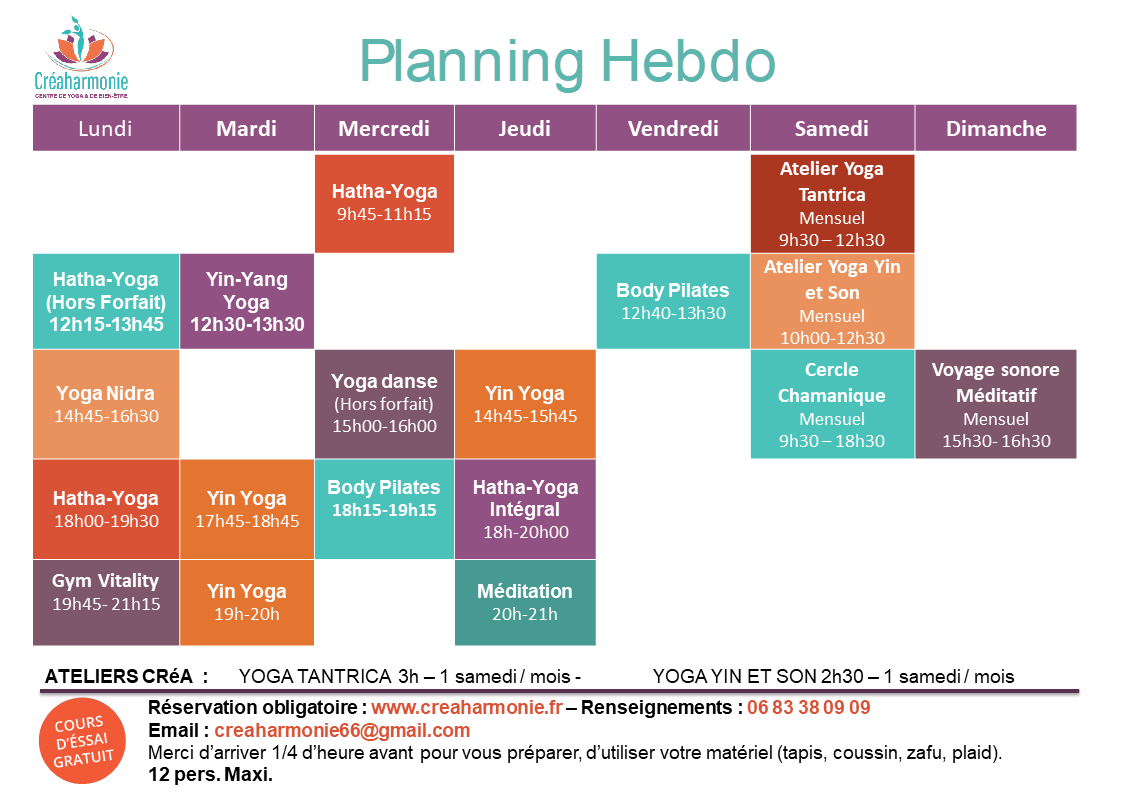 Créaharmonie
CENTRE DE YOGA & DE BIEN-ÊTRE

Planning Hebdo

| Lundi | Mardi | Mercredi | Jeudi | Vendredi | Samedi | Dimanche |
|---|---|---|---|---|---|---|
| | | Hatha-Yoga 9h45-11h15 | | | Atelier Yoga Tantrica Mensuel 9h30 – 12h30 | |
| Hatha-Yoga (Hors Forfait) 12h15-13h45 | Yin-Yang Yoga 12h30-13h30 | | | Body Pilates 12h40-13h30 | Atelier Yoga Yin et Son Mensuel 10h00-12h30 | |
| Yoga Nidra 14h45-16h30 | | Yoga danse (Hors forfait) 15h00-16h00 | Yin Yoga 14h45-15h45 | | Cercle Chamanique Mensuel 9h30 – 18h30 | Voyage sonore Méditatif Mensuel 15h30- 16h30 |
| Hatha-Yoga 18h00-19h30 | Yin Yoga 17h45-18h45 | Body Pilates 18h15-19h15 | Hatha-Yoga Intégral 18h-20h00 | | | |
| Gym Vitality 19h45- 21h15 | Yin Yoga 19h-20h | | Méditation 20h-21h | | | |

ATELIERS CRéA : YOGA TANTRICA 3h – 1 samedi / mois - YOGA YIN ET SON 2h30 – 1 samedi / mois

COURS D'ESSAI GRATUIT

Réservation obligatoire : www.creaharmonie.fr – Renseignements : 06 83 38 09 09
Email : creaharmonie66@gmail.com
Merci d'arriver 1/4 d'heure avant pour vous préparer, d'utiliser votre matériel (tapis, coussin, zafu, plaid).
12 pers. Maxi.